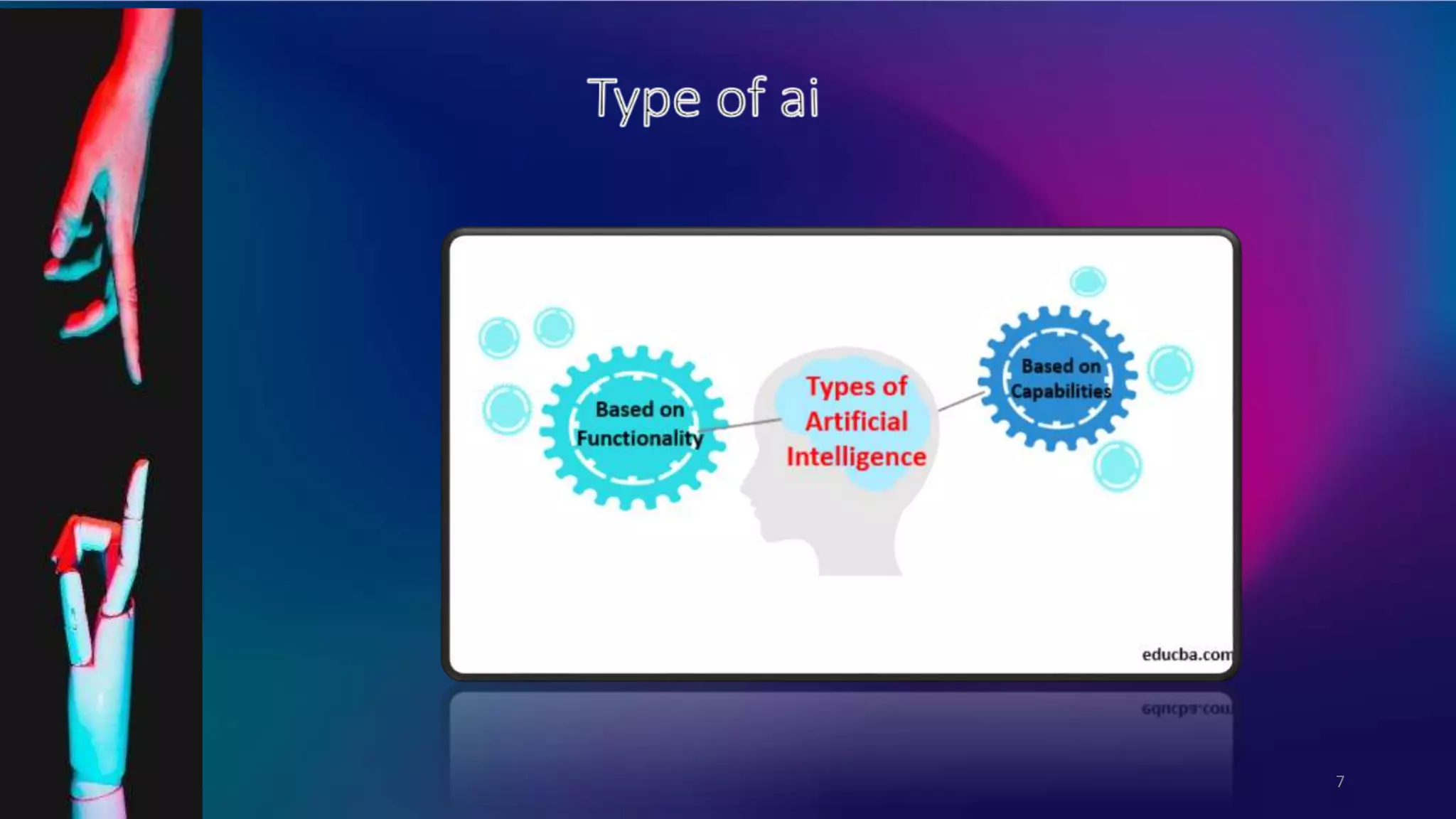 Type of ai

Based on Functionality

Types of Artificial Intelligence

Based on Capabilities

educba.com

7